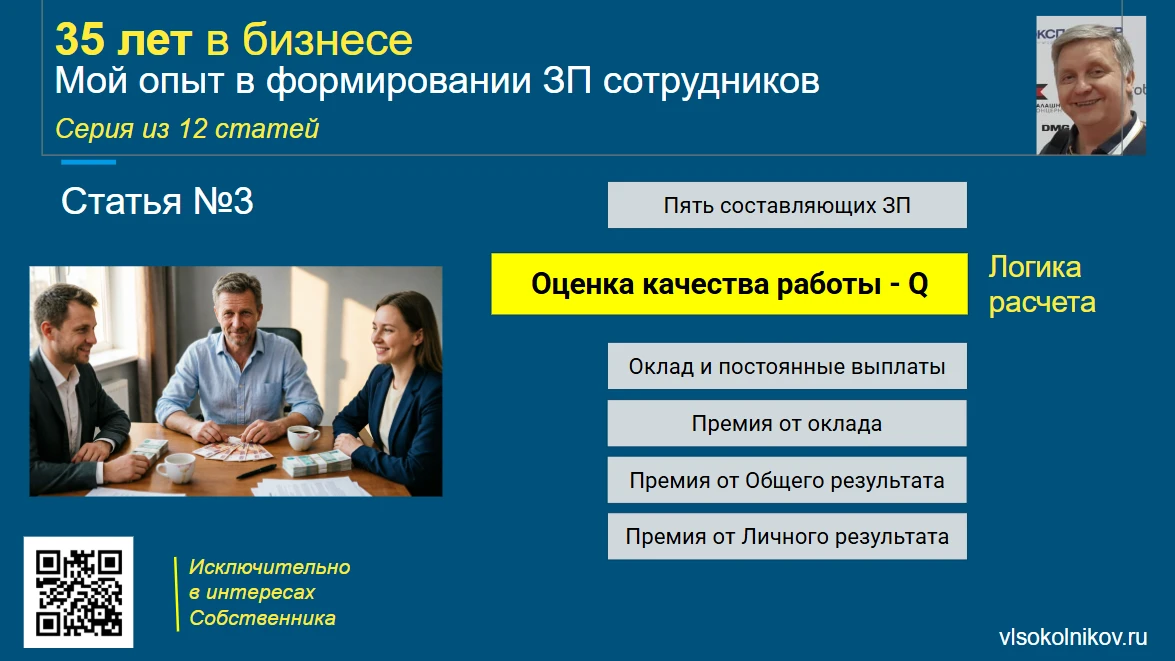 35 лет в бизнесе
Мой опыт в формировании ЗП сотрудников
Серия из 12 статей

Статья №3

Пять составляющих ЗП

Оценка качества работы - Q

Логика расчета

Оклад и постоянные выплаты

Премия от оклада

Премия от Общего результата

Премия от Личного результата

Исключительно в интересах Собственника

vlsokolnikov.ru